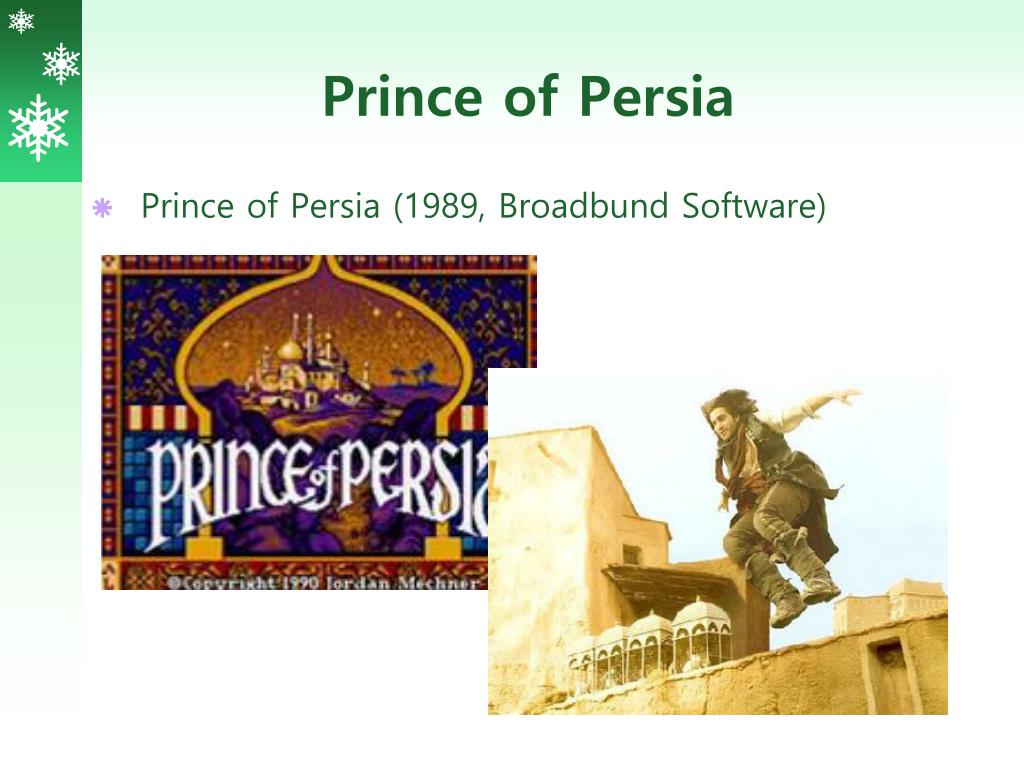 Prince of Persia

Prince of Persia (1989, Broadbund Software)

PRINCE of PERSIA

©Copyright 1990 Jordan Mechner